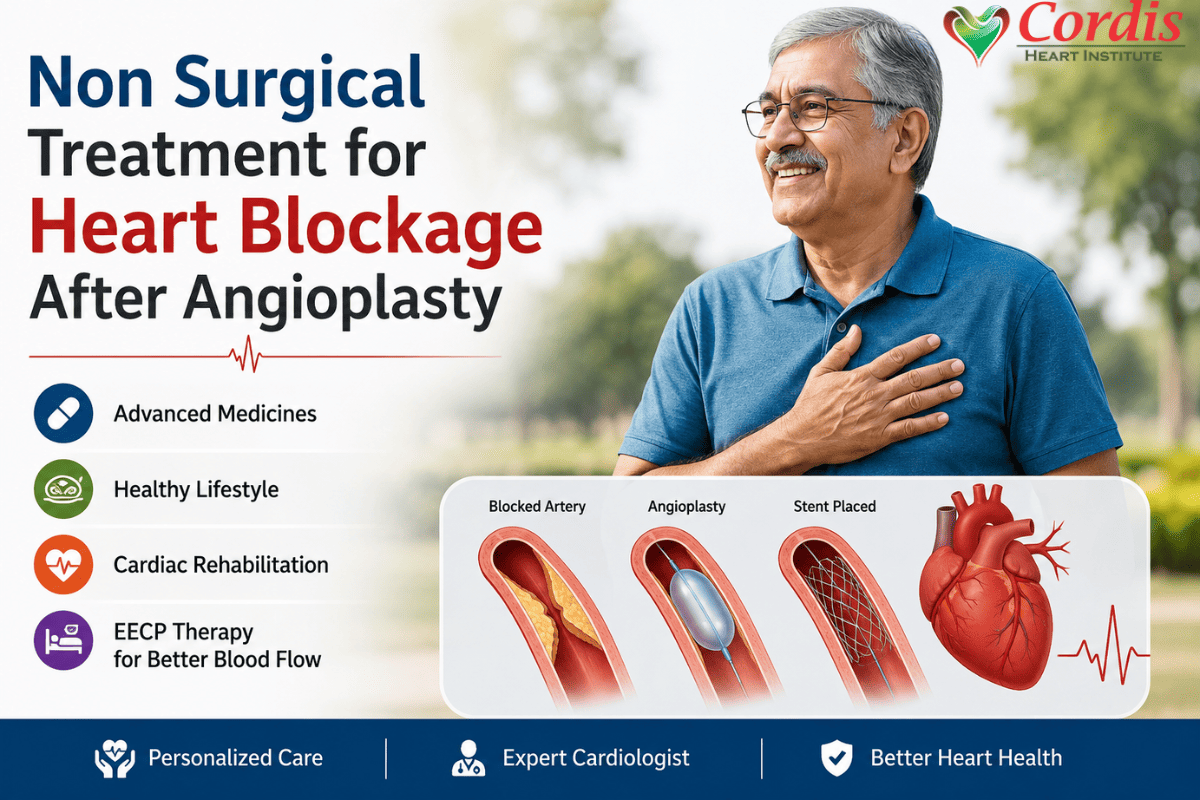 Cordis
HEART INSTITUTE

Non Surgical Treatment for Heart Blockage After Angioplasty

Advanced Medicines

Healthy Lifestyle

Cardiac Rehabilitation

EECP Therapy for Better Blood Flow

Blocked Artery

Angioplasty

Stent Placed

Personalized Care

Expert Cardiologist

Better Heart Health